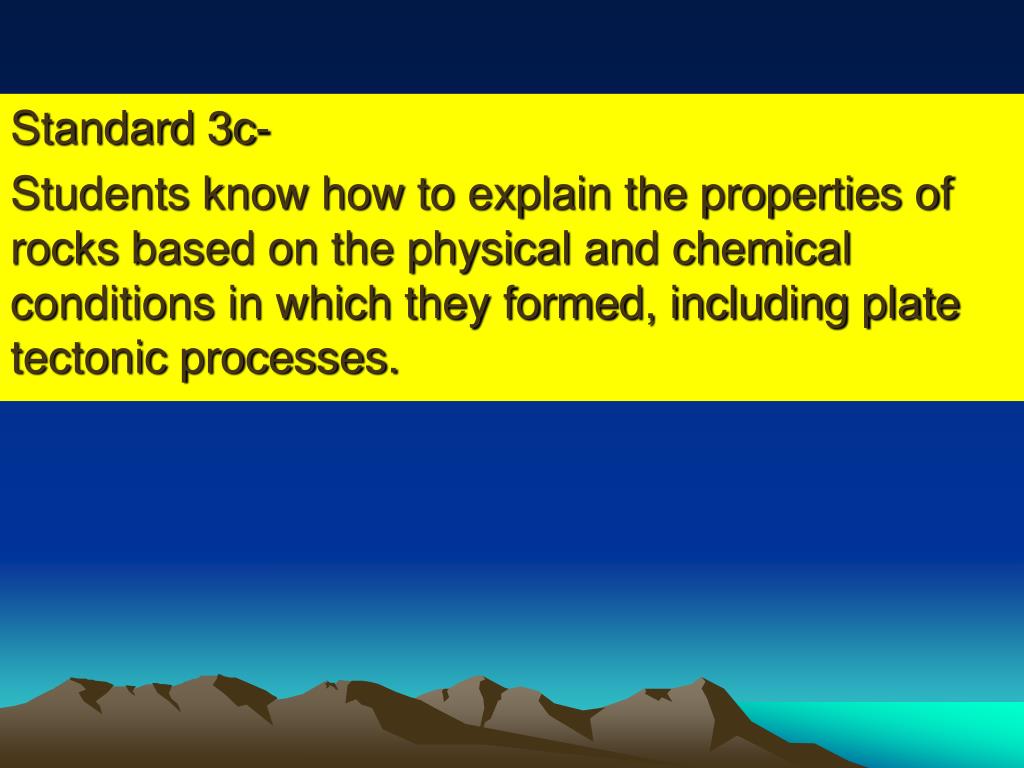 Standard 3c-

Students know how to explain the properties of rocks based on the physical and chemical conditions in which they formed, including plate tectonic processes.